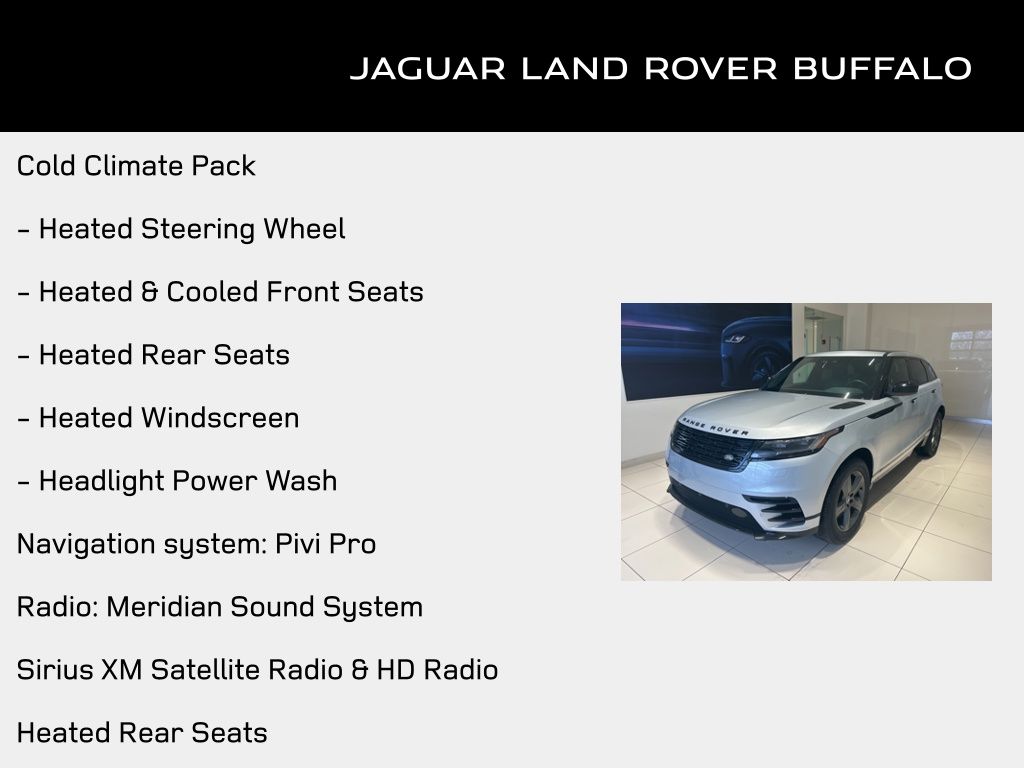 JAGUAR LAND ROVER BUFFALO

Cold Climate Pack

- Heated Steering Wheel

- Heated & Cooled Front Seats

- Heated Rear Seats

- Heated Windscreen

- Headlight Power Wash

Navigation system: Pivi Pro

Radio: Meridian Sound System

Sirius XM Satellite Radio & HD Radio

Heated Rear Seats

RANGE ROVER